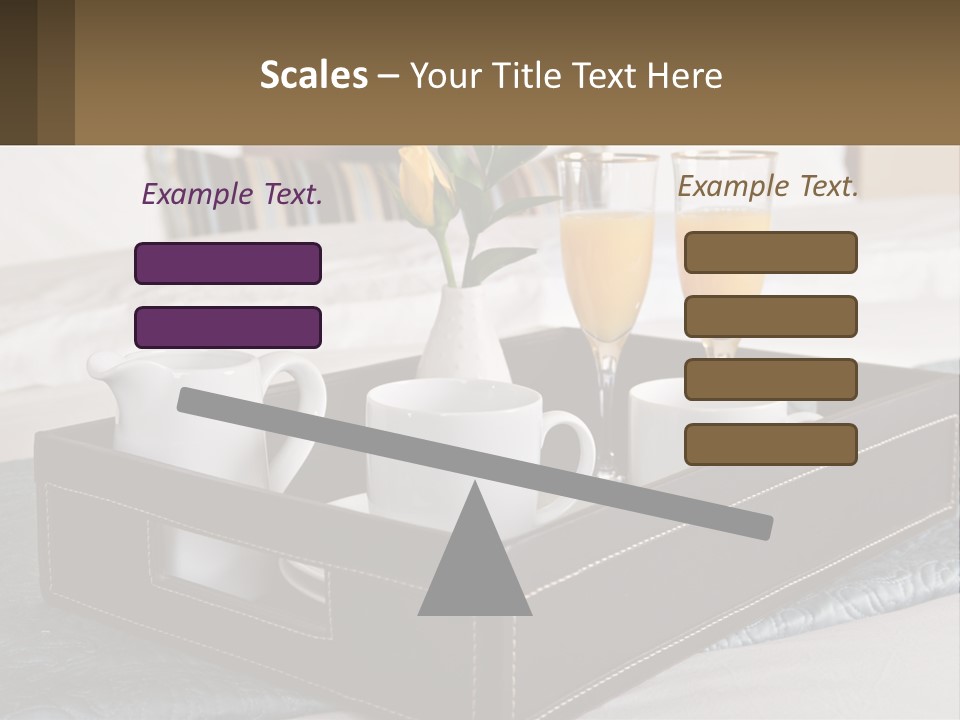 Scales – Your Title Text Here

Example Text.

Example Text.